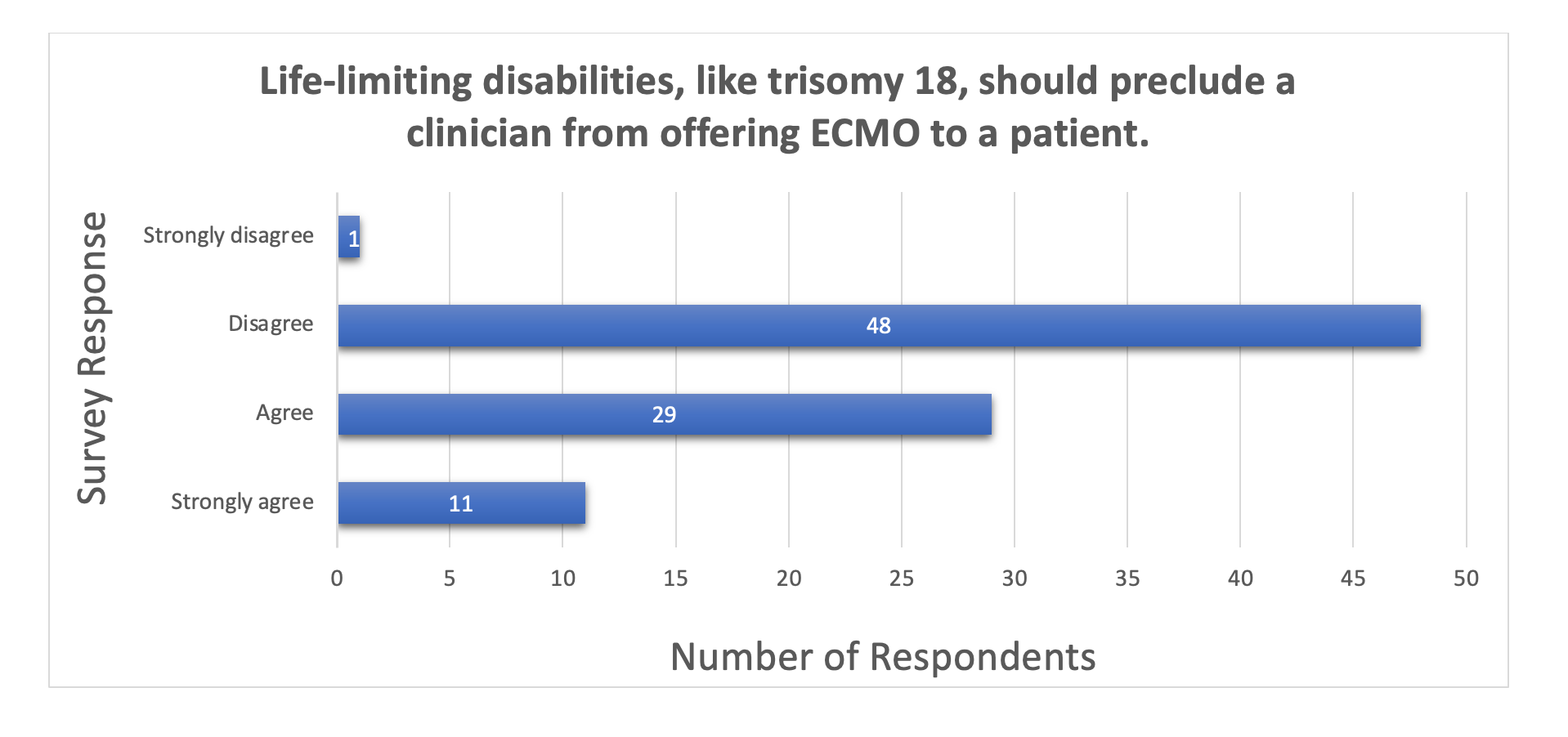 Life-limiting disabilities, like trisomy 18, should preclude a clinician from offering ECMO to a patient.

Survey Response

Strongly disagree
1
Disagree
48
Agree
29
Strongly agree
11

0 5 10 15 20 25 30 35 40 45 50

Number of Respondents